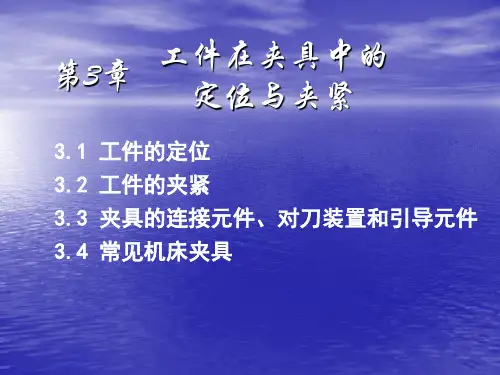 第3章 工件在夹具中的定位与夹紧

3.1 工件的定位
3.2 工件的夹紧
3.3 夹具的连接元件、对刀装置和引导元件
3.4 常见机床夹具